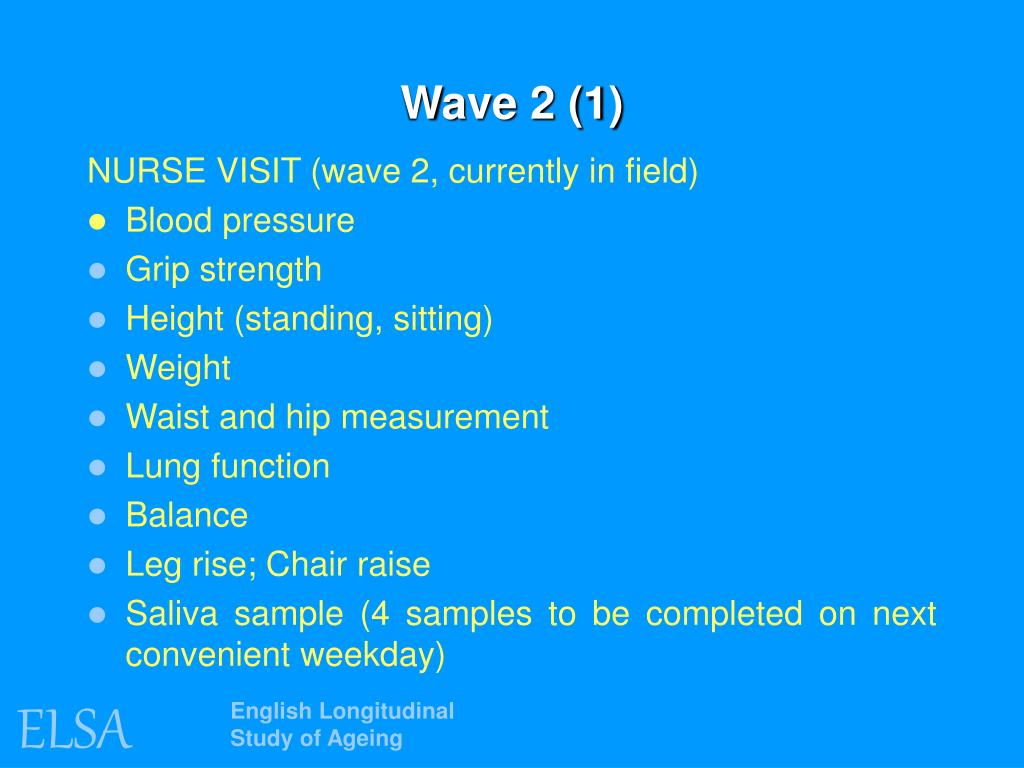 Wave 2 (1)

NURSE VISIT (wave 2, currently in field)

- Blood pressure
- Grip strength
- Height (standing, sitting)
- Weight
- Waist and hip measurement
- Lung function
- Balance
- Leg rise; Chair raise
- Saliva sample (4 samples to be completed on next convenient weekday)

ELSA

English Longitudinal Study of Ageing